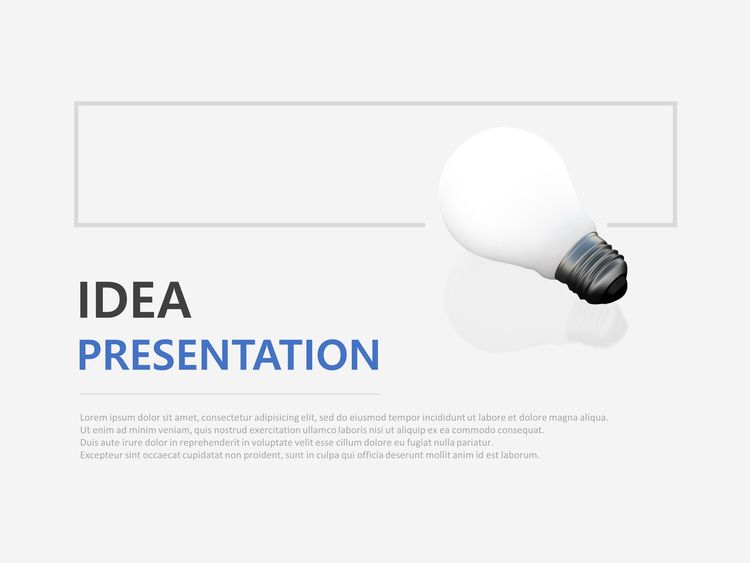 IDEA
PRESENTATION

Lorem ipsum dolor sit amet, consectetur adipisicing elit, sed do eiusmod tempor incididunt ut labore et dolore magna aliqua. Ut enim ad minim veniam, quis nostrud exercitation ullamco laboris nisi ut aliquip ex ea commodo consequat. Duis aute irure dolor in reprehenderit in voluptate velit esse cillum dolore eu fugiat nulla pariatur. Excepteur sint occaecat cupidatat non proident, sunt in culpa qui officia deserunt mollit anim id est laborum.